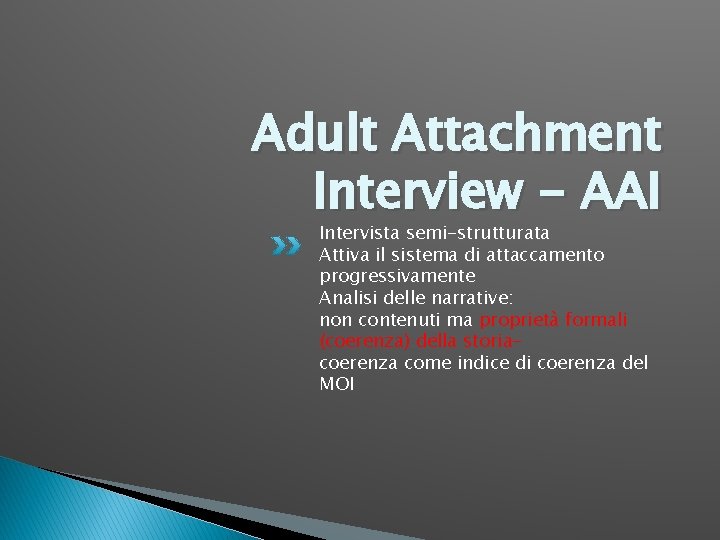 Adult Attachment Interview - AAI

Intervista semi-strutturata
Attiva il sistema di attaccamento progressivamente
Analisi delle narrative:
non contenuti ma proprietà formali (coerenza) della storia-
coerenza come indice di coerenza del MOI